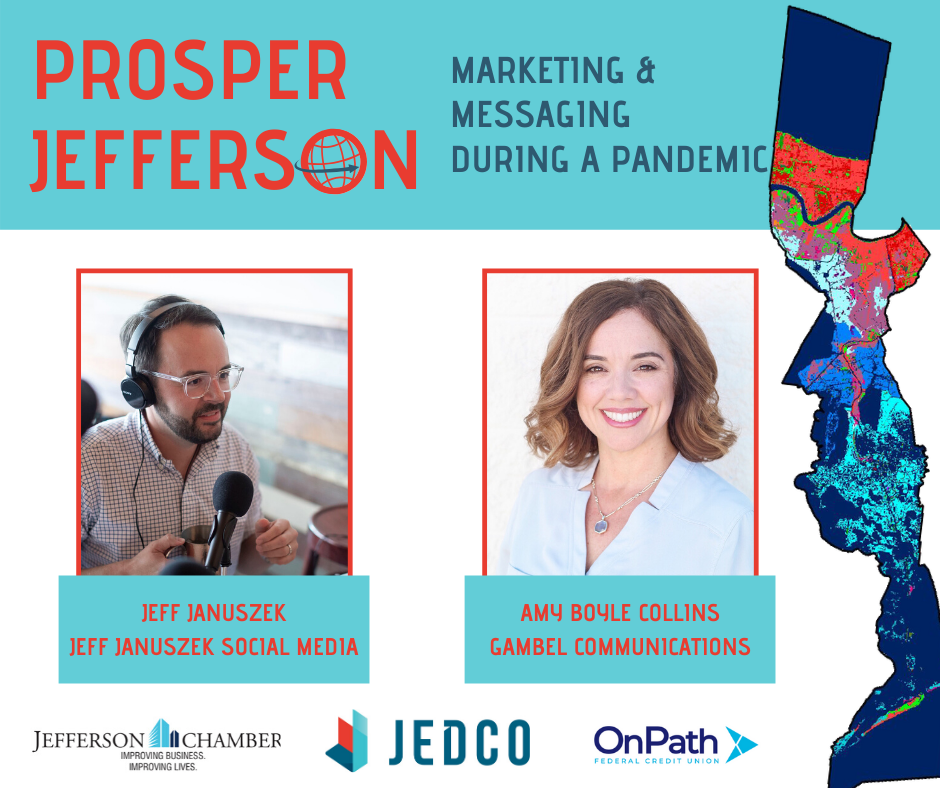 PROSPER JEFFERSON

MARKETING & MESSAGING DURING A PANDEMIC

JEFF JANUSZEK
JEFF JANUSZEK SOCIAL MEDIA

AMY BOYLE COLLINS
GAMBEL COMMUNICATIONS

JEFFERSON CHAMBER
IMPROVING BUSINESS. IMPROVING LIVES.

JEDCO

OnPath
FEDERAL CREDIT UNION